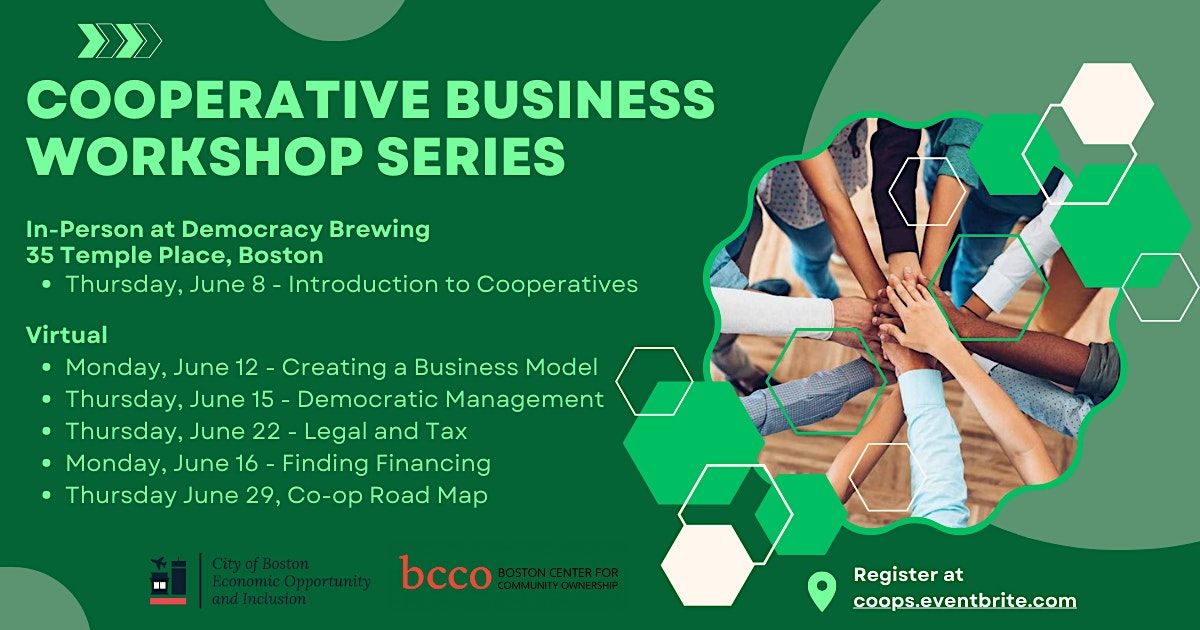 COOPERATIVE BUSINESS WORKSHOP SERIES

In-Person at Democracy Brewing
35 Temple Place, Boston
• Thursday, June 8 - Introduction to Cooperatives

Virtual
• Monday, June 12 - Creating a Business Model
• Thursday, June 15 - Democratic Management
• Thursday, June 22 - Legal and Tax
• Monday, June 16 - Finding Financing
• Thursday June 29, Co-op Road Map

City of Boston
Economic Opportunity and Inclusion

bcco BOSTON CENTER FOR COMMUNITY OWNERSHIP

Register at
coops.eventbrite.com